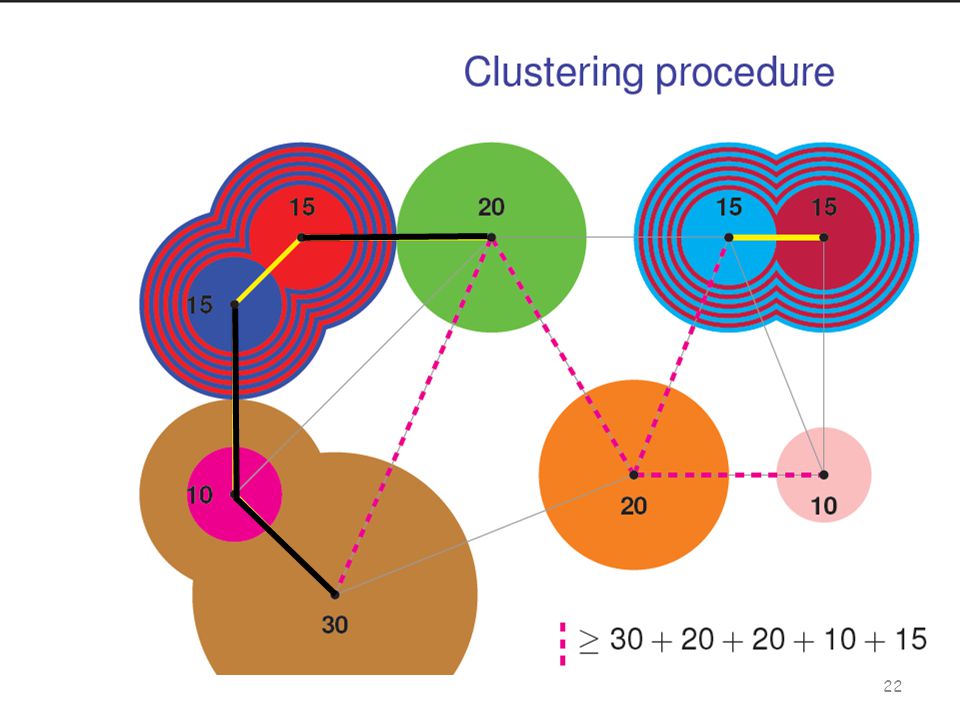 Clustering procedure

15

20

15

15

15

10

20

10

30

$\geq 30 + 20 + 20 + 10 + 15$

22